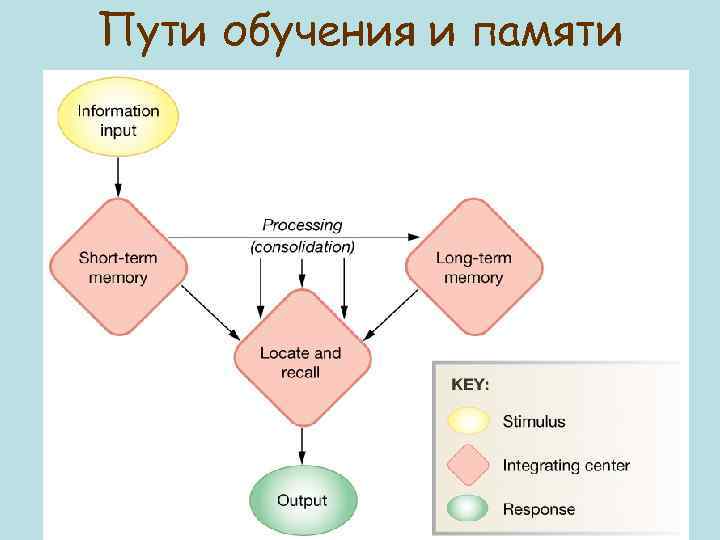 Пути обучения и памяти

Information input

Short-term memory

Processing (consolidation)

Long-term memory

Locate and recall

Output

KEY:

Stimulus

Integrating center

Response